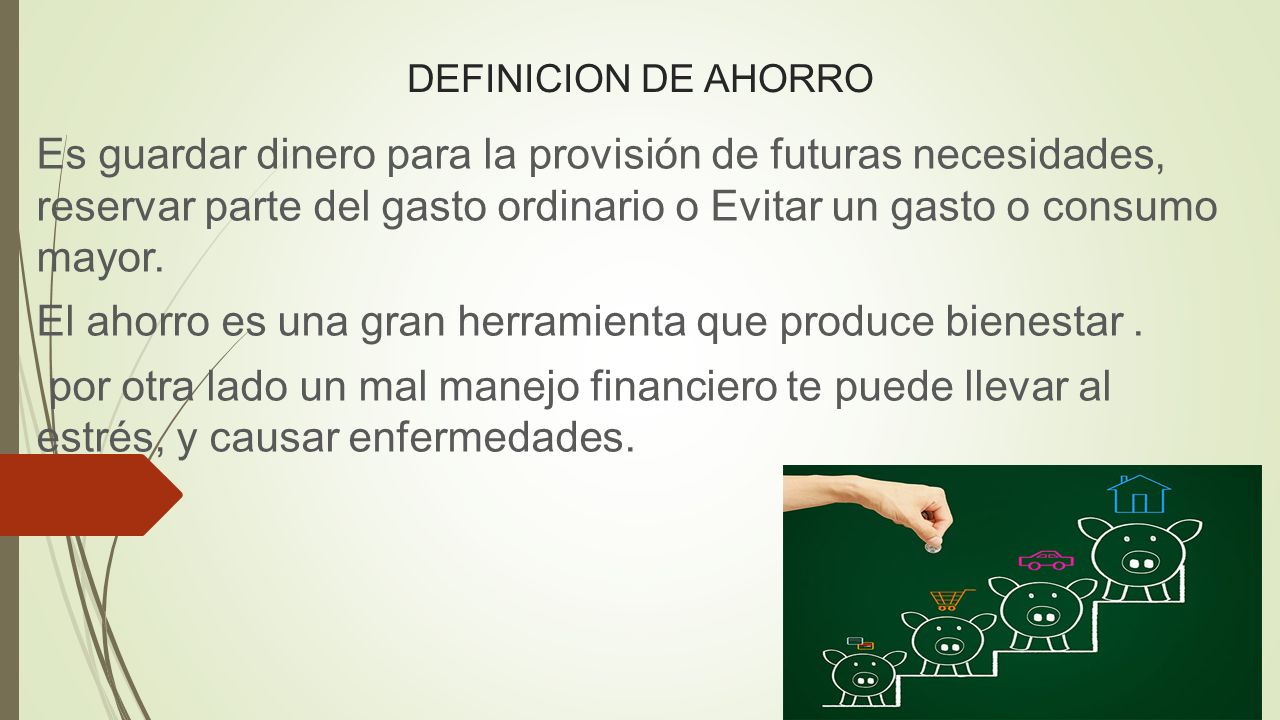 DEFINICION DE AHORRO

Es guardar dinero para la provisión de futuras necesidades, reservar parte del gasto ordinario o Evitar un gasto o consumo mayor.

El ahorro es una gran herramienta que produce bienestar .

por otra lado un mal manejo financiero te puede llevar al estrés, y causar enfermedades.